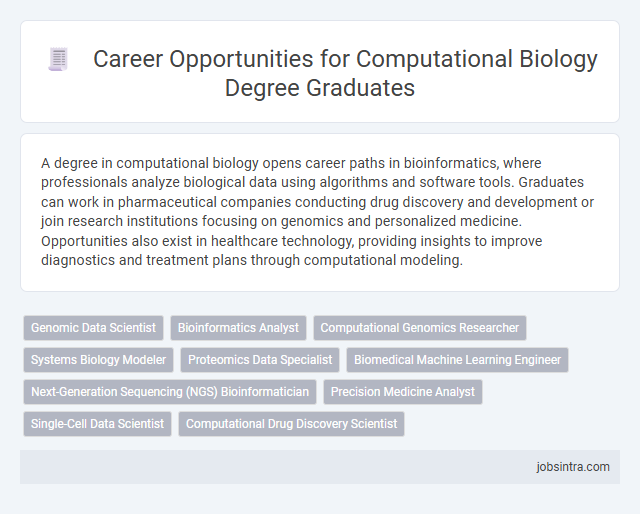 Career Opportunities for Computational Biology Degree Graduates

A degree in computational biology opens career paths in bioinformatics, where professionals analyze biological data using algorithms and software tools. Graduates can work in pharmaceutical companies conducting drug discovery and development or join research institutions focusing on genomics and personalized medicine. Opportunities also exist in healthcare technology, providing insights to improve diagnostics and treatment plans through computational modeling.

Genomic Data Scientist
Bioinformatics Analyst
Computational Genomics Researcher
Systems Biology Modeler
Proteomics Data Specialist
Biomedical Machine Learning Engineer
Next-Generation Sequencing (NGS) Bioinformatician
Precision Medicine Analyst
Single-Cell Data Scientist
Computational Drug Discovery Scientist

jobsintra.com